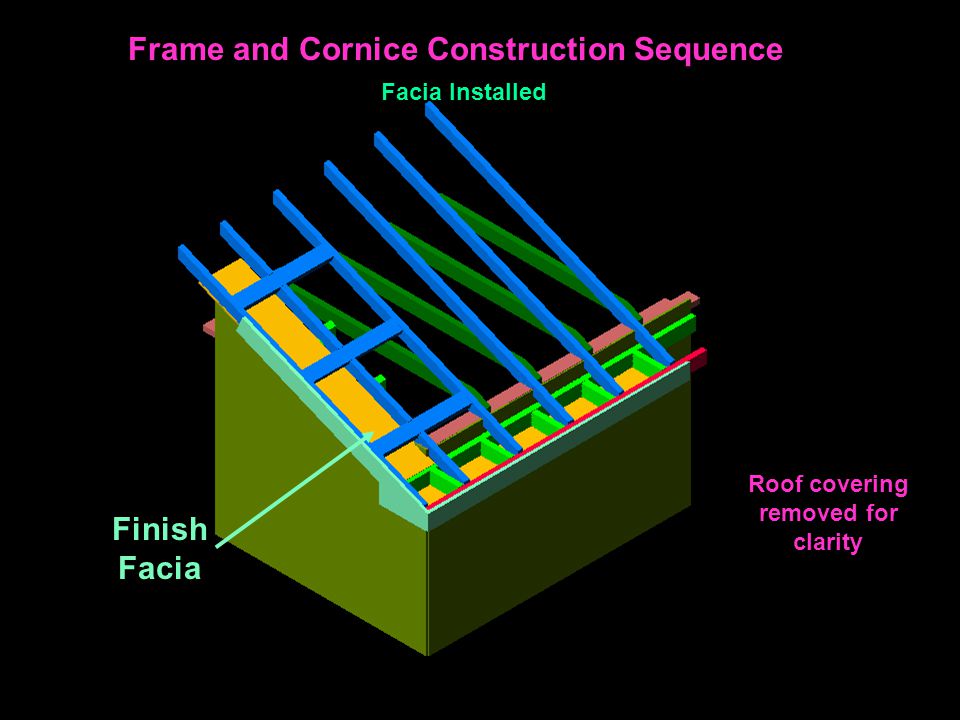 Frame and Cornice Construction Sequence

Facia Installed

Finish Facia

Roof covering removed for clarity